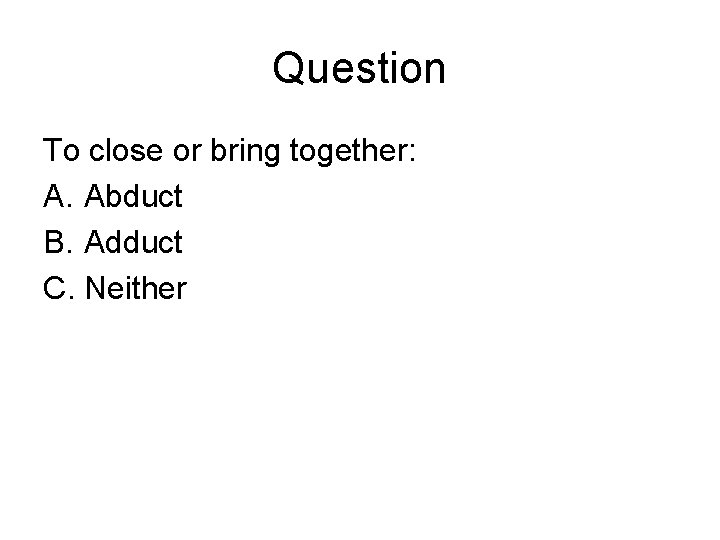 Question

To close or bring together:

A. Abduct

B. Adduct

C. Neither